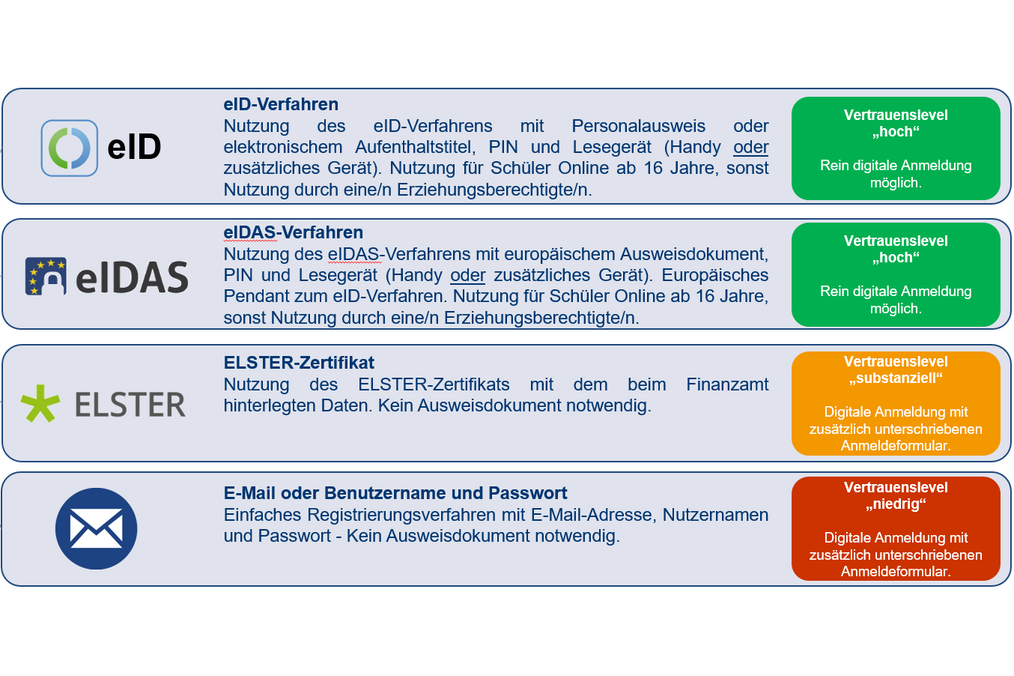 eID

eID-Verfahren
Nutzung des eID-Verfahrens mit Personalausweis oder elektronischem Aufenthaltstitel, PIN und Lesegerät (Handy oder zusätzliches Gerät). Nutzung für Schüler Online ab 16 Jahre, sonst Nutzung durch eine/n Erziehungsberechtigte/n.

Vertrauenslevel „hoch“

Rein digitale Anmeldung möglich.

eIDAS

eIDAS-Verfahren
Nutzung des eIDAS-Verfahrens mit europäischem Ausweisdokument, PIN und Lesegerät (Handy oder zusätzliches Gerät). Europäisches Pendant zum eID-Verfahren. Nutzung für Schüler Online ab 16 Jahre, sonst Nutzung durch eine/n Erziehungsberechtigte/n.

Vertrauenslevel „hoch“

Rein digitale Anmeldung möglich.

ELSTER

ELSTER-Zertifikat
Nutzung des ELSTER-Zertifikats mit dem beim Finanzamt hinterlegten Daten. Kein Ausweisdokument notwendig.

Vertrauenslevel „substanziell“

Digitale Anmeldung mit zusätzlich unterschriebenen Anmeldeformular.

E-Mail oder Benutzername und Passwort
Einfaches Registrierungsverfahren mit E-Mail-Adresse, Nutzernamen und Passwort - Kein Ausweisdokument notwendig.

Vertrauenslevel „niedrig“

Digitale Anmeldung mit zusätzlich unterschriebenen Anmeldeformular.